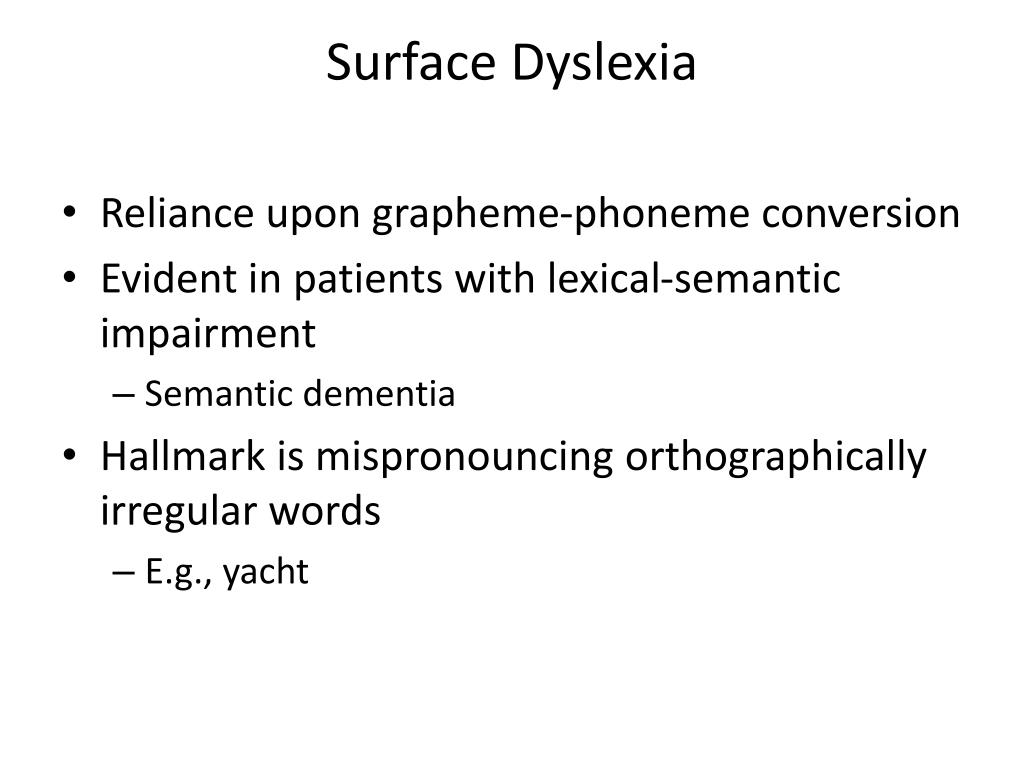 Surface Dyslexia

• Reliance upon grapheme-phoneme conversion
• Evident in patients with lexical-semantic impairment
  – Semantic dementia
• Hallmark is mispronouncing orthographically irregular words
  – E.g., yacht